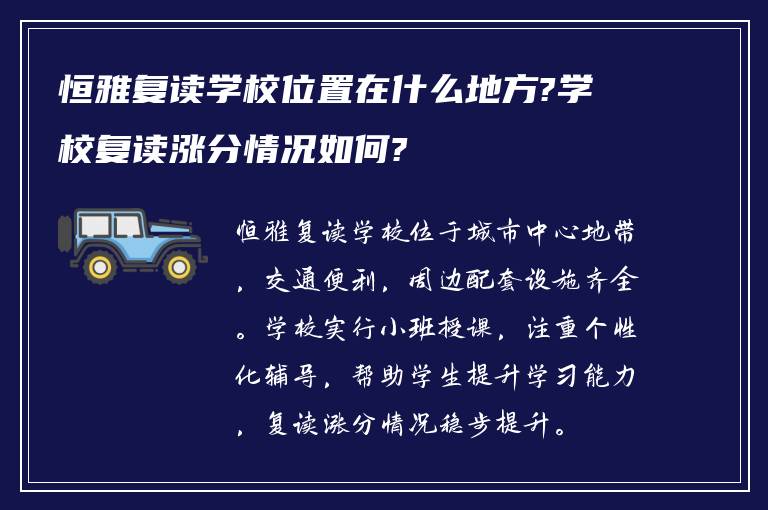 恒雅复读学校位置在什么地方?学校复读涨分情况如何?

恒雅复读学校位于城市中心地带，交通便利，周边配套设施齐全。学校实行小班授课，注重个性化辅导，帮助学生提升学习能力，复读涨分情况稳步提升。